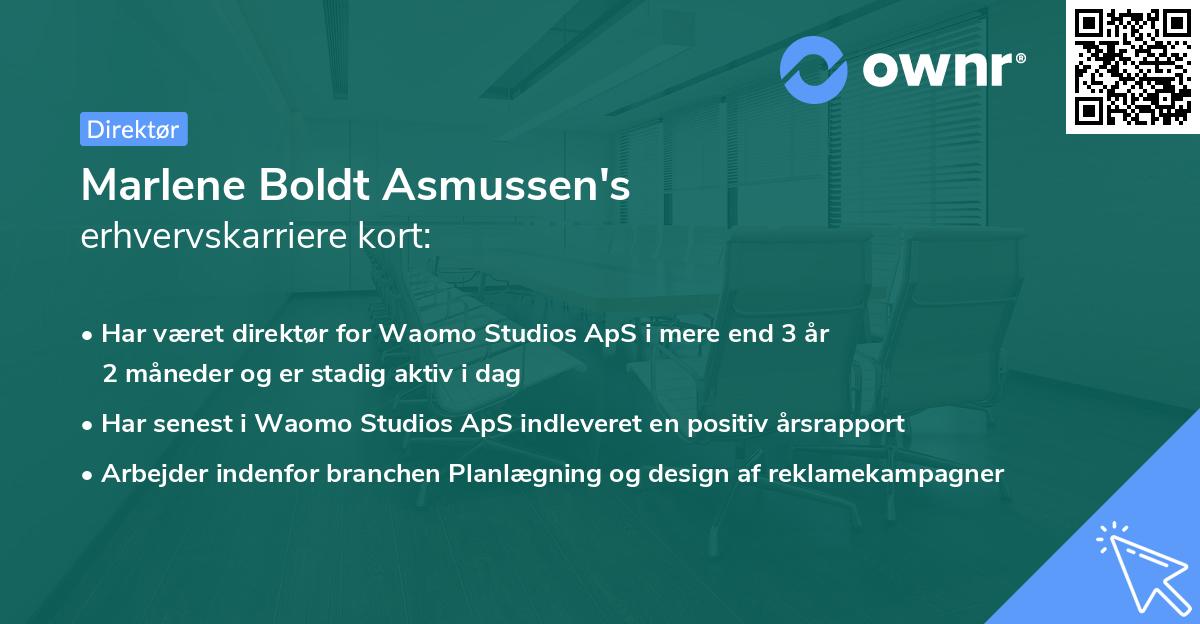 ownr®

Direktør

Marlene Boldt Asmussen's
erhvervskarriere kort:

• Har været direktør for Waomo Studios ApS i mere end 3 år 2 måneder og er stadig aktiv i dag

• Har senest i Waomo Studios ApS indleveret en positiv årsrapport

• Arbejder indenfor branchen Planlægning og design af reklamekampagner